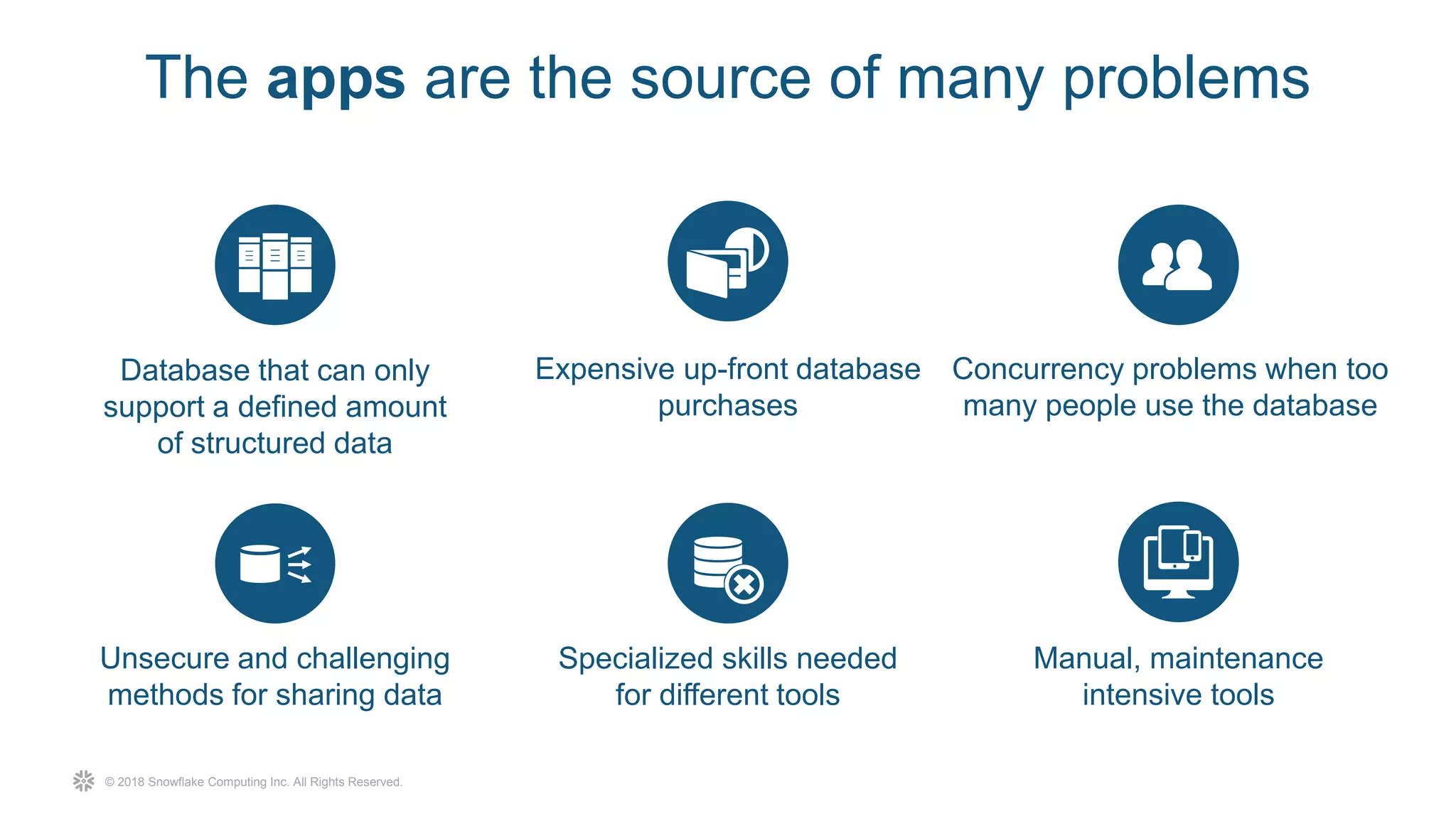 The apps are the source of many problems

Database that can only support a defined amount of structured data

Expensive up-front database purchases

Concurrency problems when too many people use the database

Unsecure and challenging methods for sharing data

Specialized skills needed for different tools

Manual, maintenance intensive tools

© 2018 Snowflake Computing Inc. All Rights Reserved.